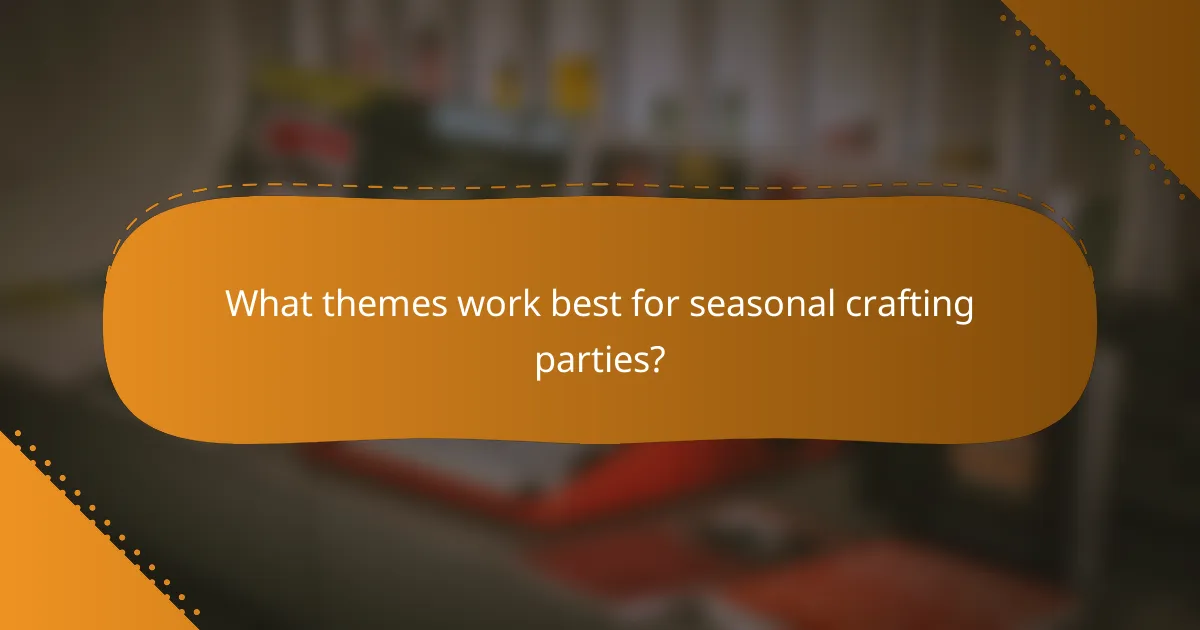 What themes work best for seasonal crafting parties?